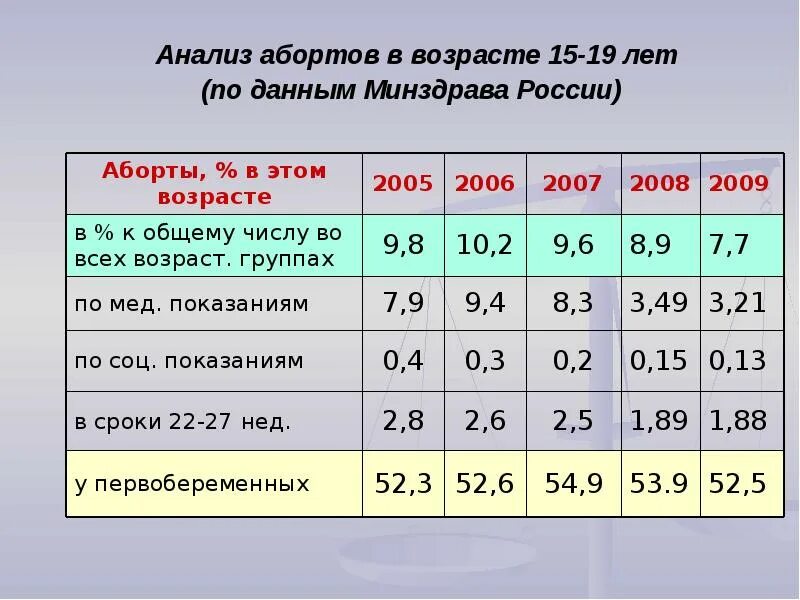 Анализ абортов в возрасте 15-19 лет
(по данным Минздрава России)

| Аборты, % в этом возрасте | 2005 | 2006 | 2007 | 2008 | 2009 |
|---|---|---|---|---|---|
| в % к общему числу во всех возраст. группах | 9,8 | 10,2 | 9,6 | 8,9 | 7,7 |
| по мед. показаниям | 7,9 | 9,4 | 8,3 | 3,49 | 3,21 |
| по соц. показаниям | 0,4 | 0,3 | 0,2 | 0,15 | 0,13 |
| в сроки 22-27 нед. | 2,8 | 2,6 | 2,5 | 1,89 | 1,88 |
| у первобеременных | 52,3 | 52,6 | 54,9 | 53.9 | 52,5 |